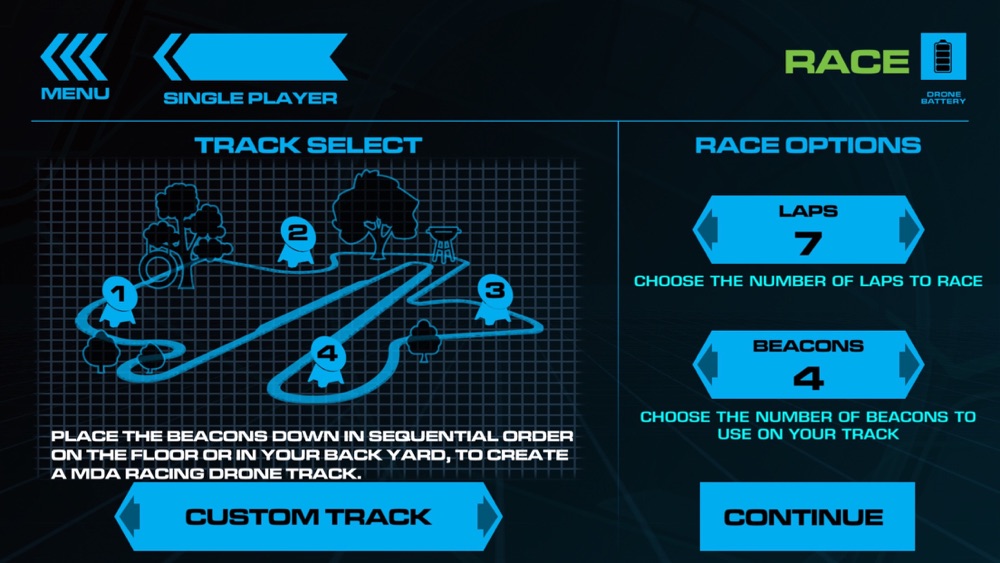 MENU

SINGLE PLAYER

RACE

DRONE BATTERY

TRACK SELECT

2

1

3

4

PLACE THE BEACONS DOWN IN SEQUENTIAL ORDER ON THE FLOOR OR IN YOUR BACK YARD, TO CREATE A MDA RACING DRONE TRACK.

CUSTOM TRACK

RACE OPTIONS

LAPS
7

CHOOSE THE NUMBER OF LAPS TO RACE

BEACONS
4

CHOOSE THE NUMBER OF BEACONS TO USE ON YOUR TRACK

CONTINUE